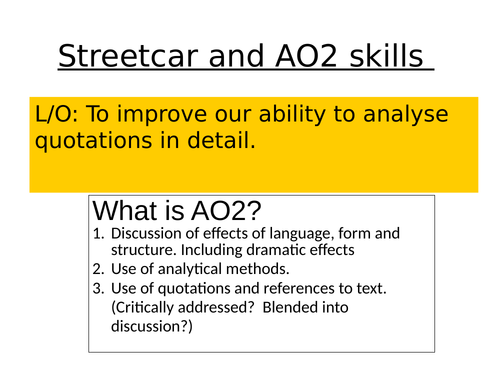 Streetcar and AO2 skills

L/O: To improve our ability to analyse quotations in detail.

What is AO2?

1. Discussion of effects of language, form and structure. Including dramatic effects
2. Use of analytical methods.
3. Use of quotations and references to text. (Critically addressed? Blended into discussion?)